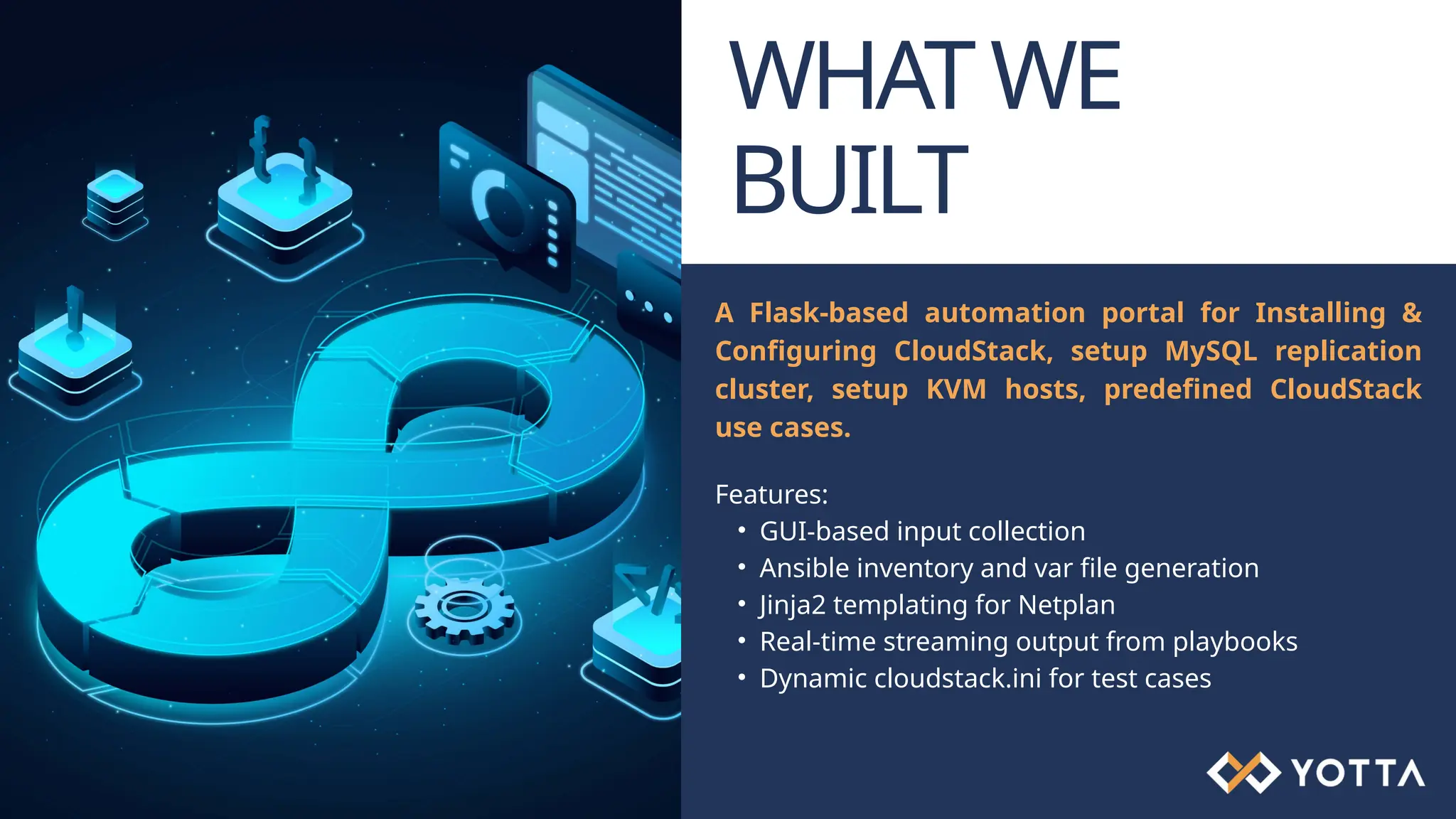 WHAT WE BUILT

A Flask-based automation portal for Installing & Configuring CloudStack, setup MySQL replication cluster, setup KVM hosts, predefined CloudStack use cases.

Features:
• GUI-based input collection
• Ansible inventory and var file generation
• Jinja2 templating for Netplan
• Real-time streaming output from playbooks
• Dynamic cloudstack.ini for test cases

YOTTA